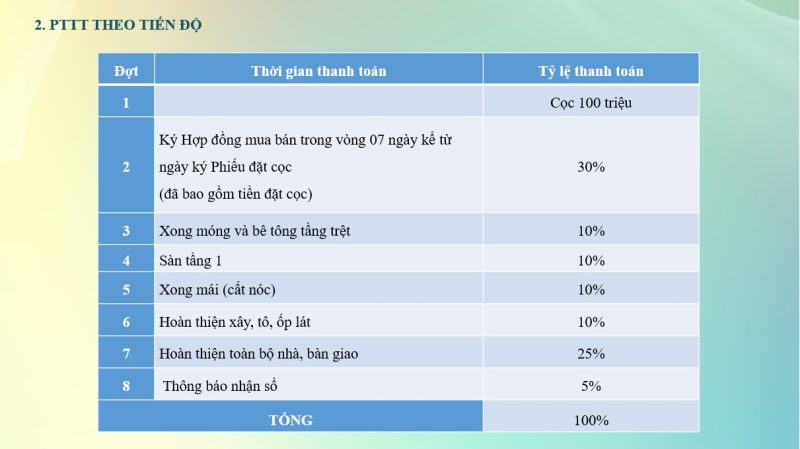 2. PTTT THEO TIẾN ĐỘ

| Đợt | Thời gian thanh toán | Tỷ lệ thanh toán |
|---|---|---|
| 1 | | Cọc 100 triệu |
| 2 | Ký Hợp đồng mua bán trong vòng 07 ngày kể từ ngày ký Phiếu đặt cọc (đã bao gồm tiền đặt cọc) | 30% |
| 3 | Xong móng và bê tông tầng trệt | 10% |
| 4 | Sàn tầng 1 | 10% |
| 5 | Xong mái (cất nóc) | 10% |
| 6 | Hoàn thiện xây, tô, ốp lát | 10% |
| 7 | Hoàn thiện toàn bộ nhà, bàn giao | 25% |
| 8 | Thông báo nhận sổ | 5% |
| TỔNG | | 100% |